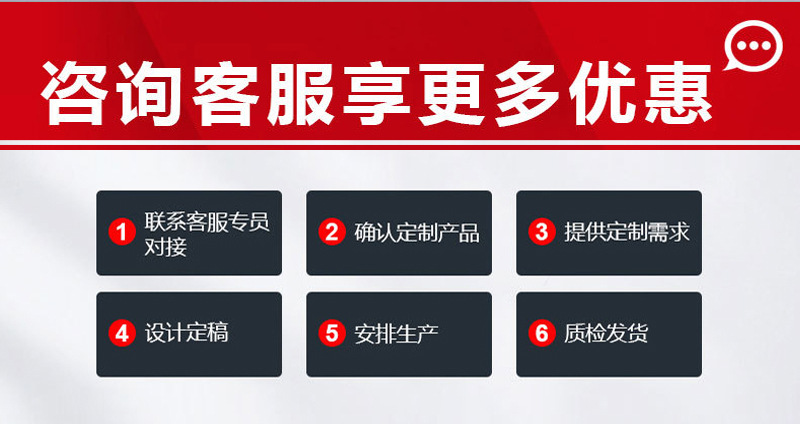 咨询客服享更多优惠

1 联系客服专员对接

2 确认定制产品

3 提供定制需求

4 设计定稿

5 安排生产

6 质检发货